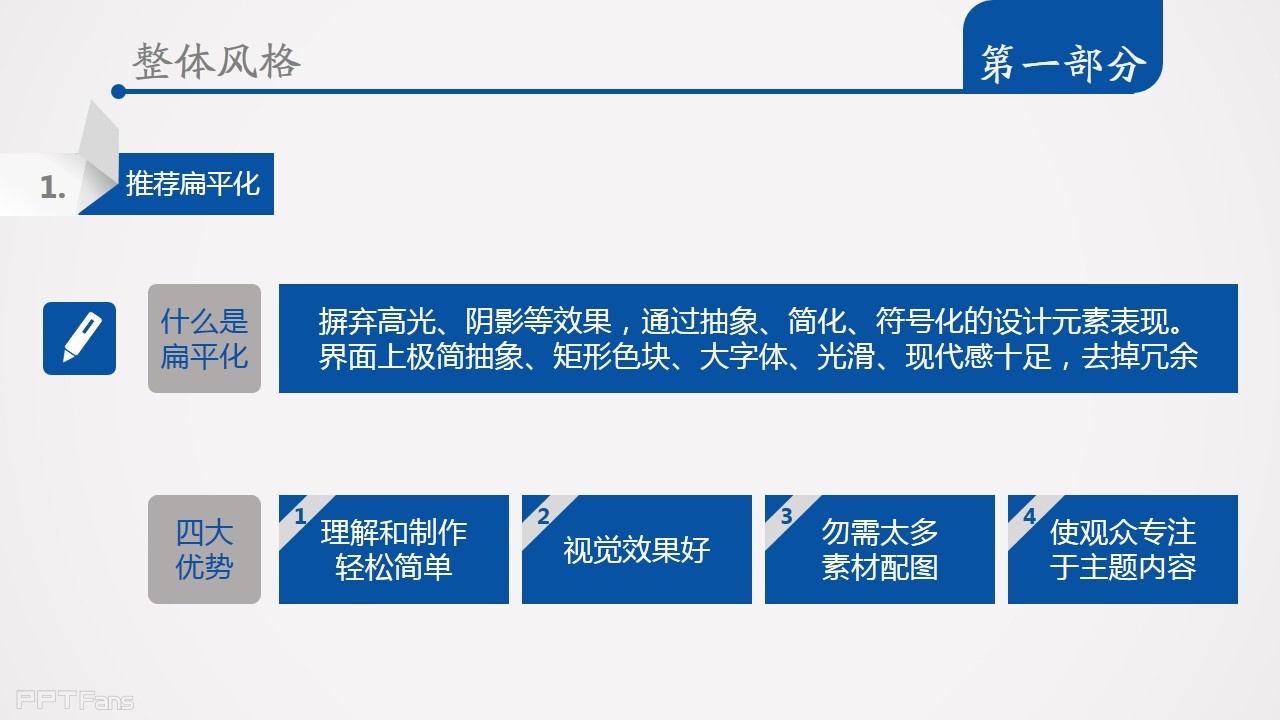 整体风格

第一部分

1. 推荐扁平化

什么是扁平化

摒弃高光、阴影等效果，通过抽象、简化、符号化的设计元素表现。界面上极简抽象、矩形色块、大字体、光滑、现代感十足，去掉冗余

四大优势

1 理解和制作轻松简单

2 视觉效果好

3 勿需太多素材配图

4 使观众专注于主题内容

PPTFans